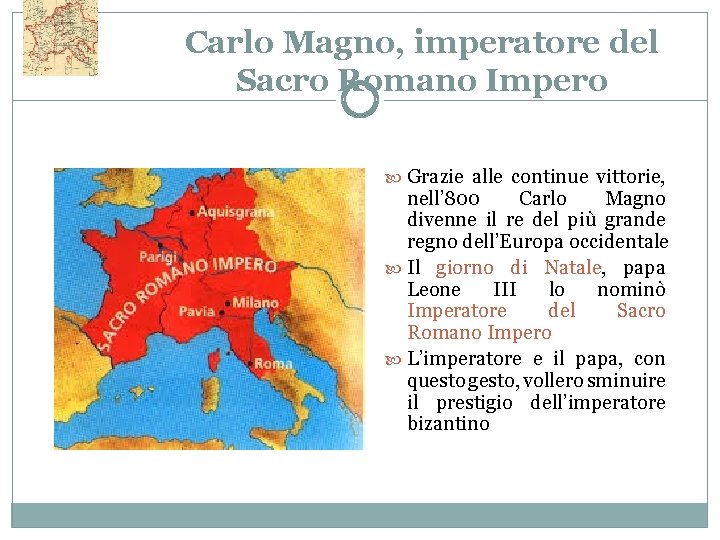 Carlo Magno, imperatore del Sacro Romano Impero

Aquisgrana
Parigi
SACRO ROMANO IMPERO
Pavia
Milano
Roma

Grazie alle continue vittorie, nell'800 Carlo Magno divenne il re del più grande regno dell'Europa occidentale

Il giorno di Natale, papa Leone III lo nominò Imperatore del Sacro Romano Impero

L'imperatore e il papa, con questo gesto, vollero sminuire il prestigio dell'imperatore bizantino